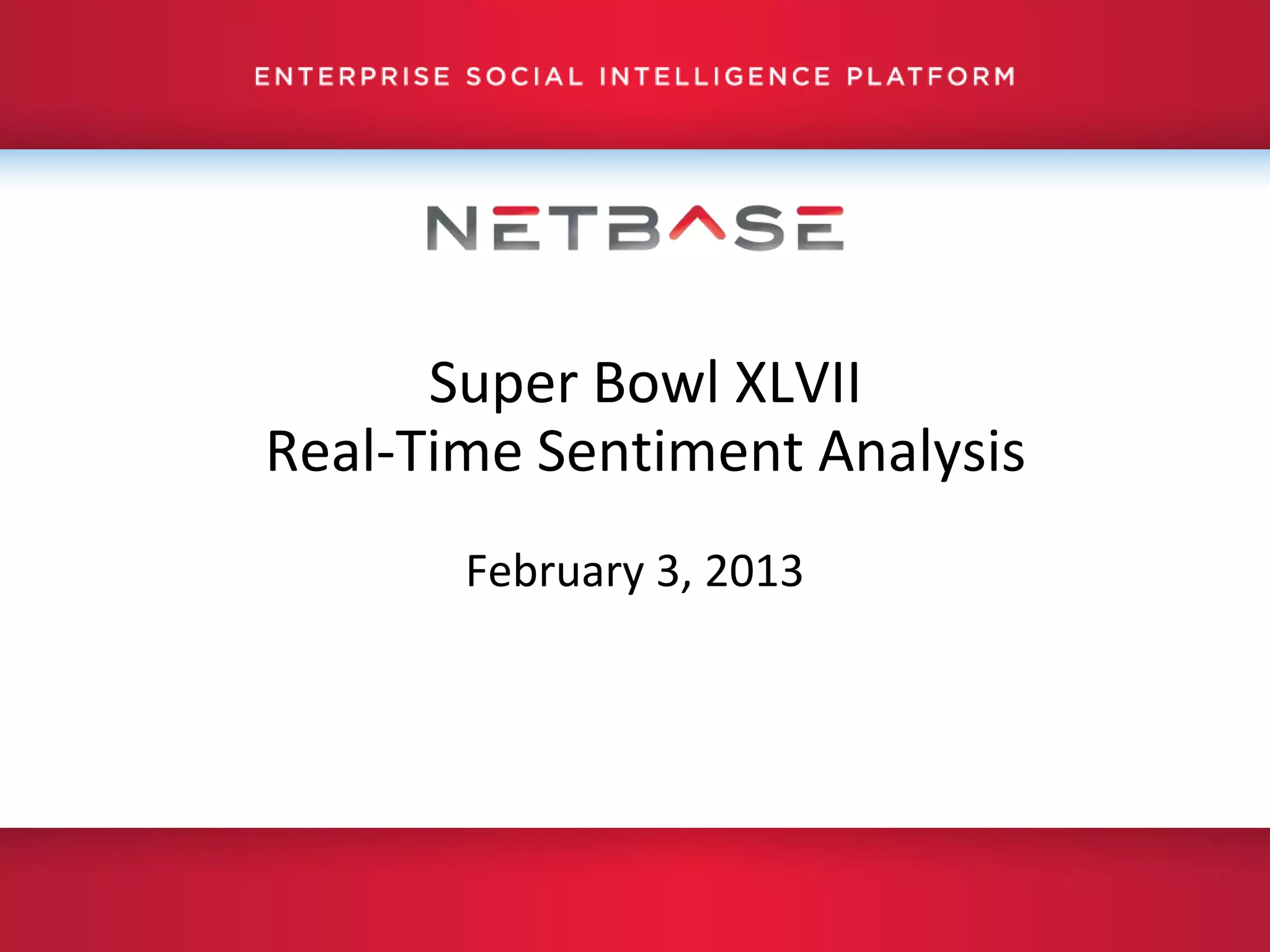 ENTERPRISE SOCIAL INTELLIGENCE PLATFORM

NETBASE

Super Bowl XLVII
Real-Time Sentiment Analysis

February 3, 2013